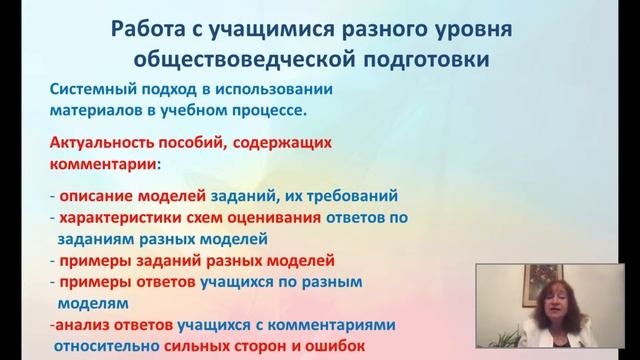 Работа с учащимися разного уровня обществоведческой подготовки

Системный подход в использовании материалов в учебном процессе.

Актуальность пособий, содержащих комментарии:

- описание моделей заданий, их требований
- характеристики схем оценивания ответов по заданиям разных моделей
- примеры заданий разных моделей
- примеры ответов учащихся по разным моделям
-анализ ответов учащихся с комментариями относительно сильных сторон и ошибок